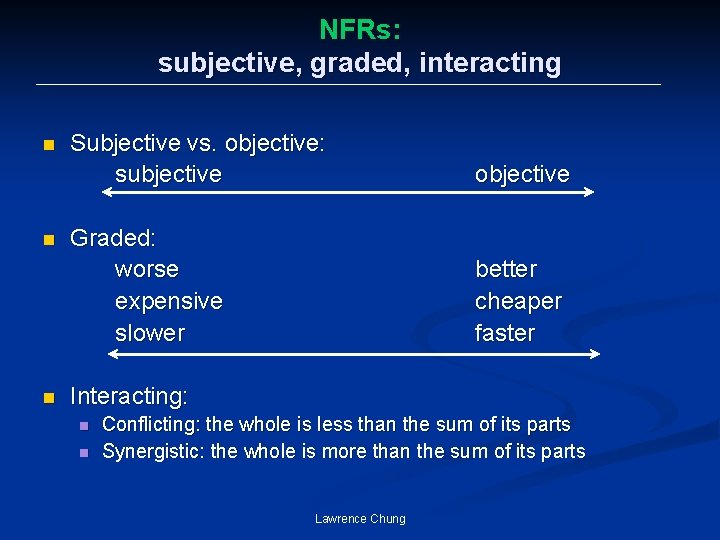 NFRs:
subjective, graded, interacting

Subjective vs. objective:
subjective objective

Graded:
worse better
expensive cheaper
slower faster

Interacting:
Conflicting: the whole is less than the sum of its parts
Synergistic: the whole is more than the sum of its parts

Lawrence Chung